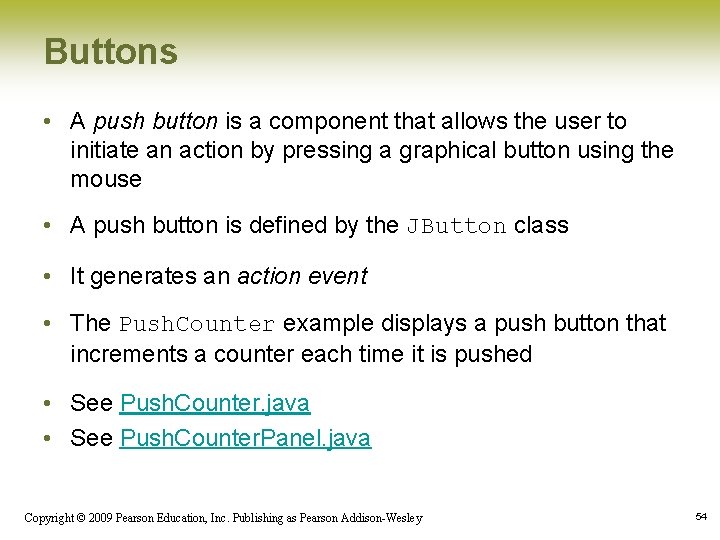 Buttons

• A push button is a component that allows the user to initiate an action by pressing a graphical button using the mouse

• A push button is defined by the JButton class

• It generates an action event

• The PushCounter example displays a push button that increments a counter each time it is pushed

• See PushCounter.java
• See PushCounterPanel.java

Copyright © 2009 Pearson Education, Inc. Publishing as Pearson Addison-Wesley

54